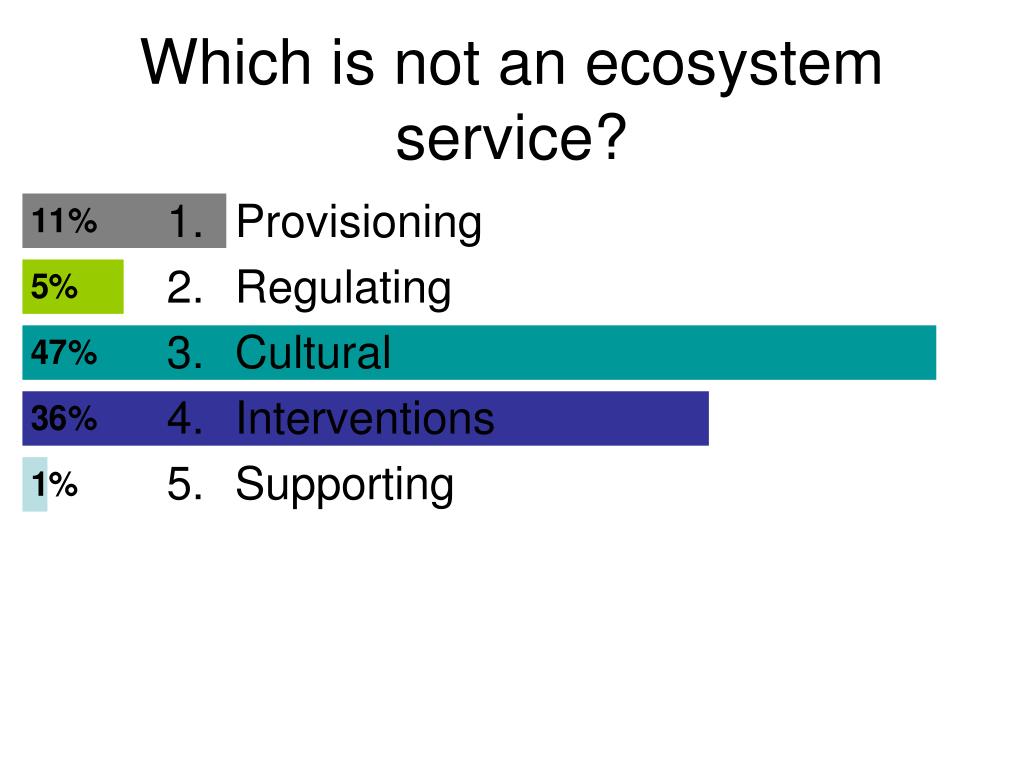 Which is not an ecosystem service?

11% 1. Provisioning
5% 2. Regulating
47% 3. Cultural
36% 4. Interventions
1% 5. Supporting